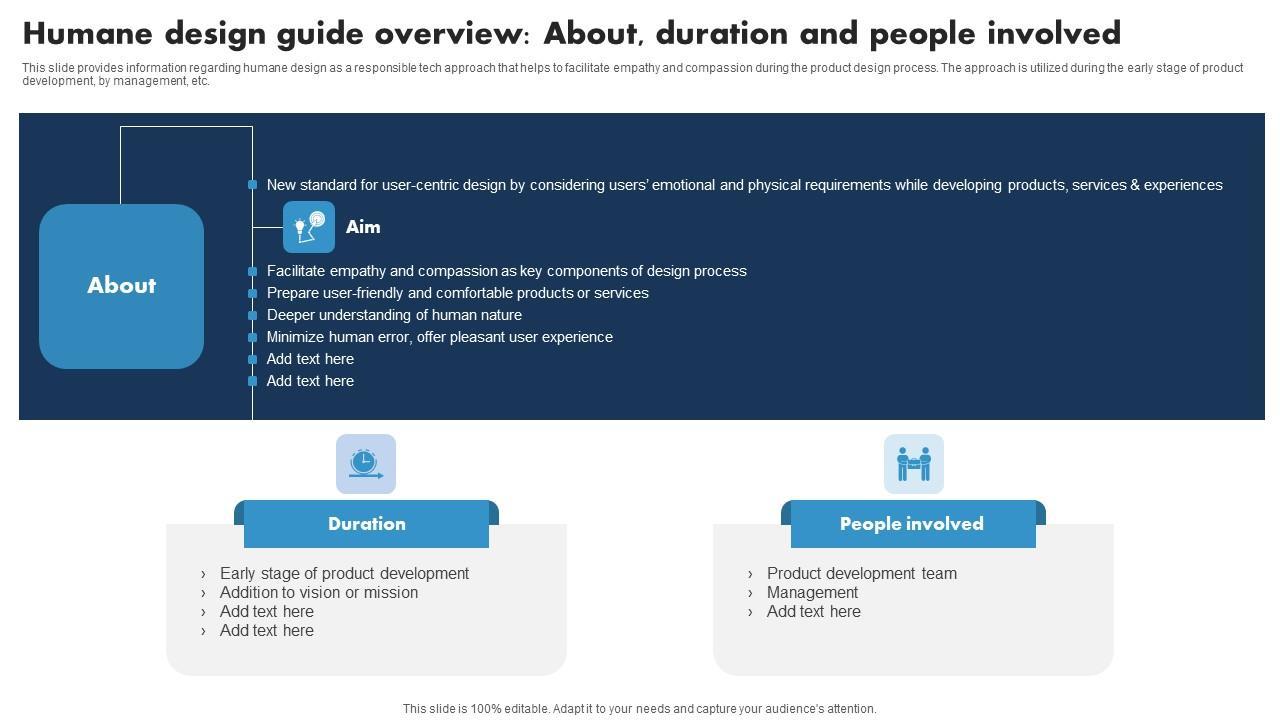 Humane design guide overview: About, duration and people involved

This slide provides information regarding humane design as a responsible tech approach that helps to facilitate empathy and compassion during the product design process. The approach is utilized during the early stage of product development, by management, etc.

About

New standard for user-centric design by considering users' emotional and physical requirements while developing products, services & experiences

Aim

Facilitate empathy and compassion as key components of design process
Prepare user-friendly and comfortable products or services
Deeper understanding of human nature
Minimize human error, offer pleasant user experience
Add text here
Add text here

Duration

› Early stage of product development
› Addition to vision or mission
› Add text here
› Add text here

People involved

› Product development team
› Management
› Add text here

This slide is 100% editable. Adapt it to your needs and capture your audience's attention.